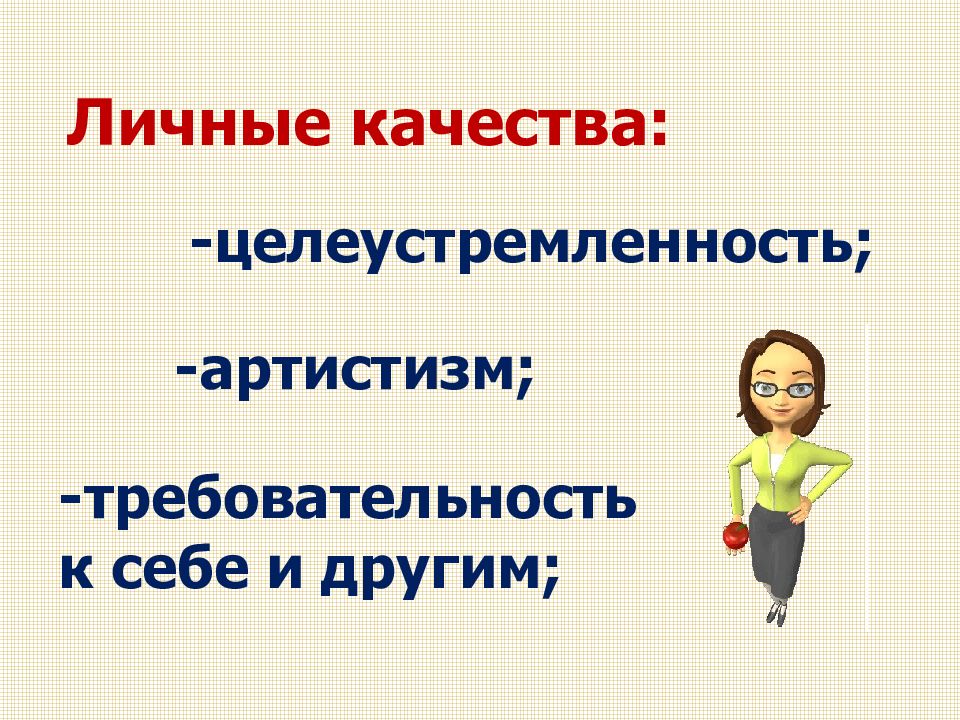 Личные качества:

-целеустремленность;

-артистизм;

-требовательность к себе и другим;